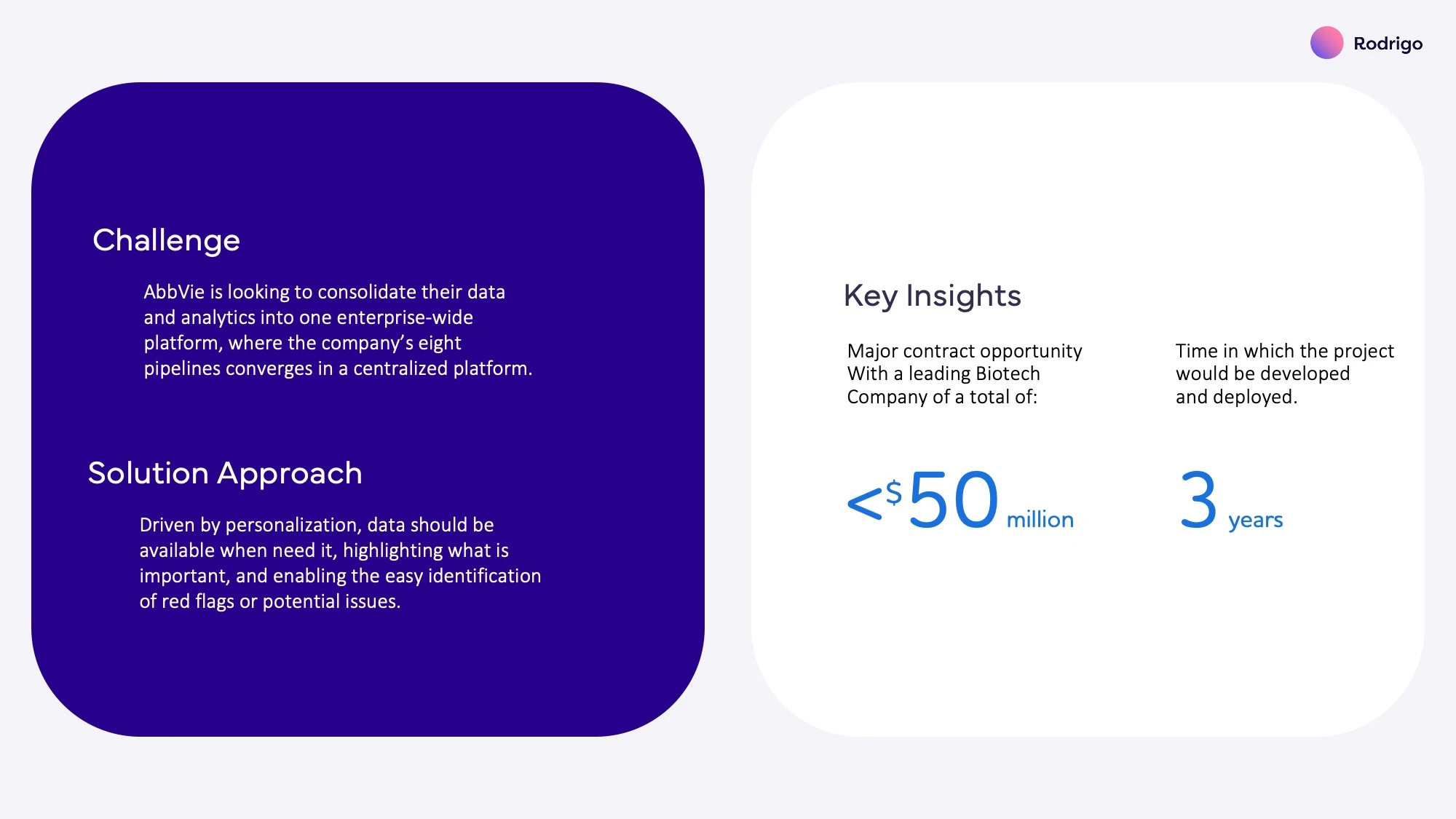 Rodrigo

Challenge

AbbVie is looking to consolidate their data and analytics into one enterprise-wide platform, where the company's eight pipelines converges in a centralized platform.

Solution Approach

Driven by personalization, data should be available when need it, highlighting what is important, and enabling the easy identification of red flags or potential issues.

Key Insights

Major contract opportunity With a leading Biotech Company of a total of:

<$50 million

Time in which the project would be developed and deployed.

3 years